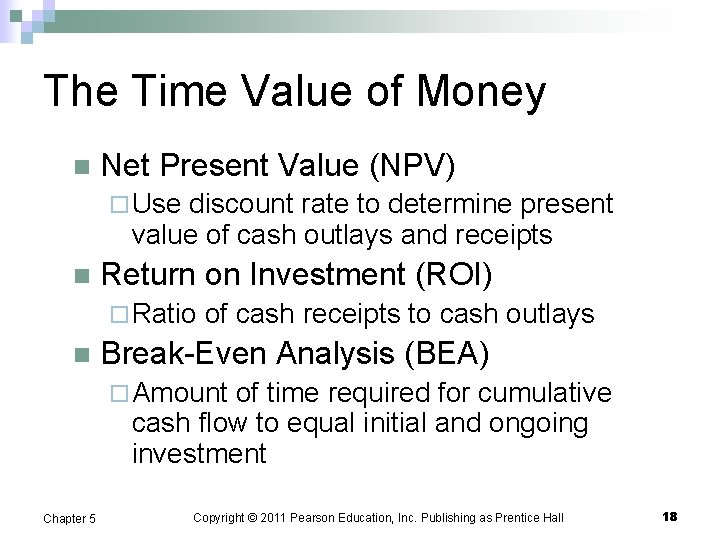 The Time Value of Money

Net Present Value (NPV)

Use discount rate to determine present value of cash outlays and receipts

Return on Investment (ROI)

Ratio of cash receipts to cash outlays

Break-Even Analysis (BEA)

Amount of time required for cumulative cash flow to equal initial and ongoing investment

Chapter 5 Copyright © 2011 Pearson Education, Inc. Publishing as Prentice Hall 18